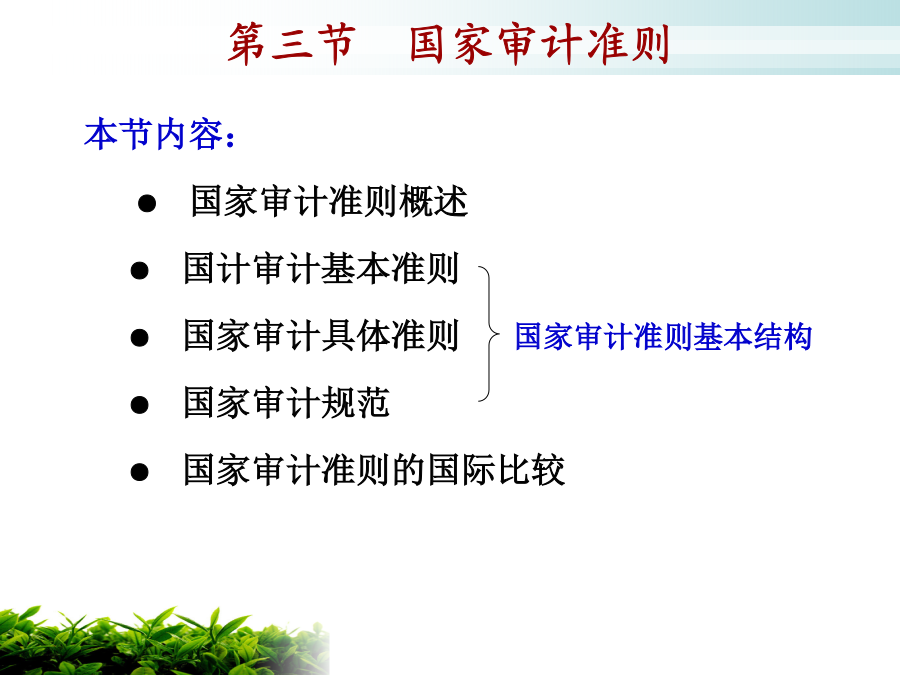 第三节　国家审计准则

本节内容：

● 国家审计准则概述

● 国计审计基本准则

● 国家审计具体准则

● 国家审计规范

国家审计准则基本结构

● 国家审计准则的国际比较